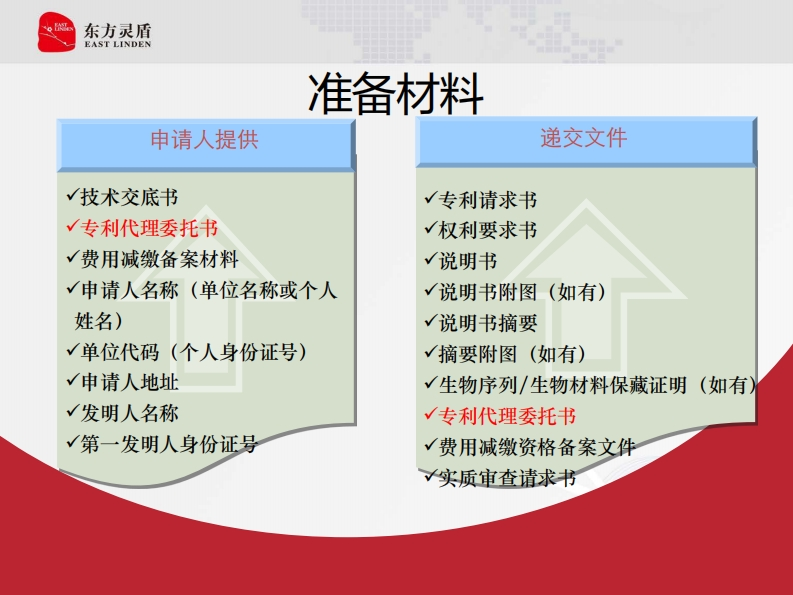 EAST LINDEN
东方灵盾
EAST LINDEN

准备材料

申请人提供

✓技术交底书
✓专利代理委托书
✓费用减缴备案材料
✓申请人名称（单位名称或个人姓名）
✓单位代码（个人身份证号）
✓申请人地址
✓发明人名称
✓第一发明人身份证号

递交文件

✓专利请求书
✓权利要求书
✓说明书
✓说明书附图（如有）
✓说明书摘要
✓摘要附图（如有）
✓生物序列/生物材料保藏证明（如有）
✓专利代理委托书
✓费用减缴资格备案文件
✓实质审查请求书